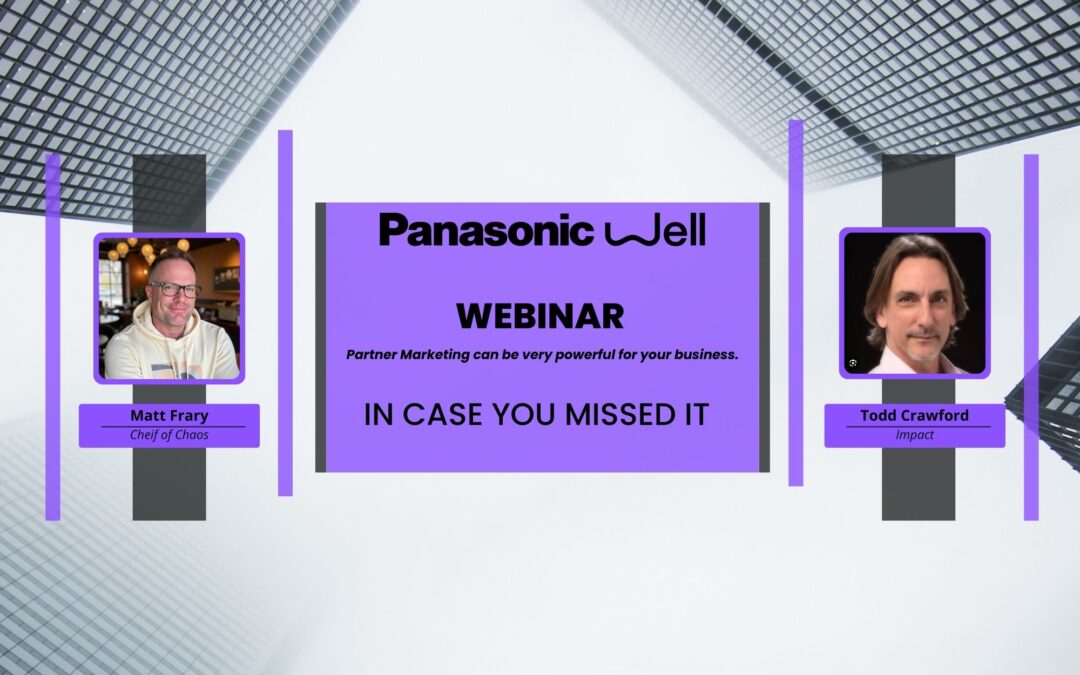 Matt Frary
Cheif of Chaos

Panasonic Well

WEBINAR

Partner Marketing can be very powerful for your business.

IN CASE YOU MISSED IT

Todd Crawford
Impact